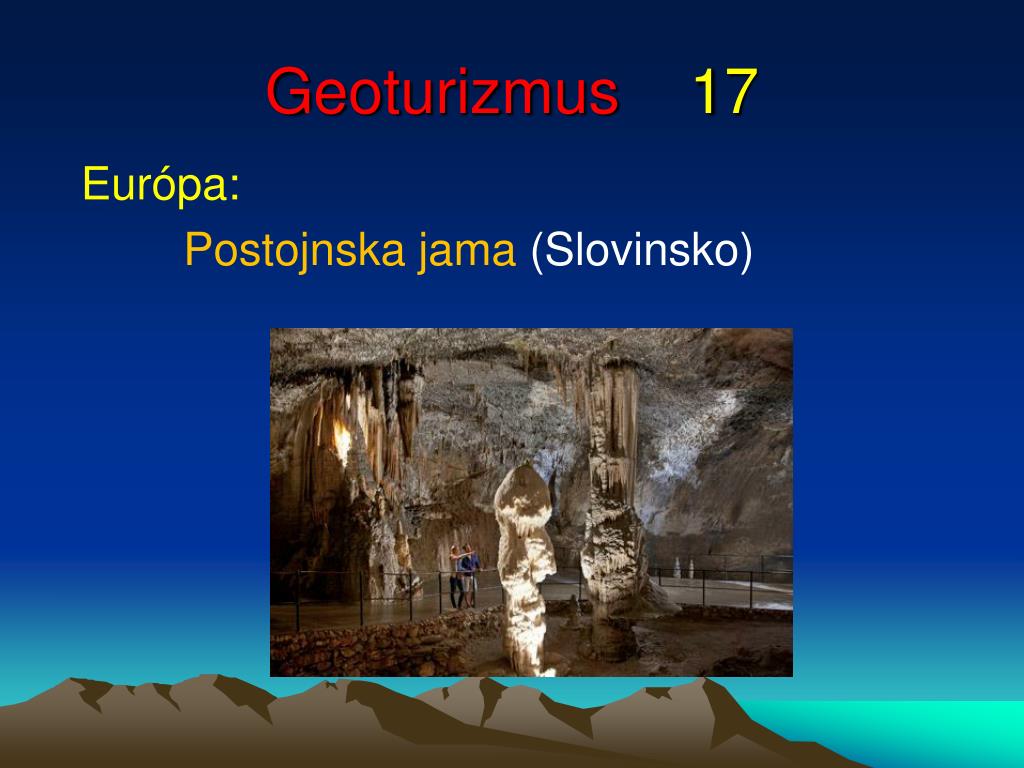 Geoturizmus 17

Európa:

Postojnska jama (Slovinsko)